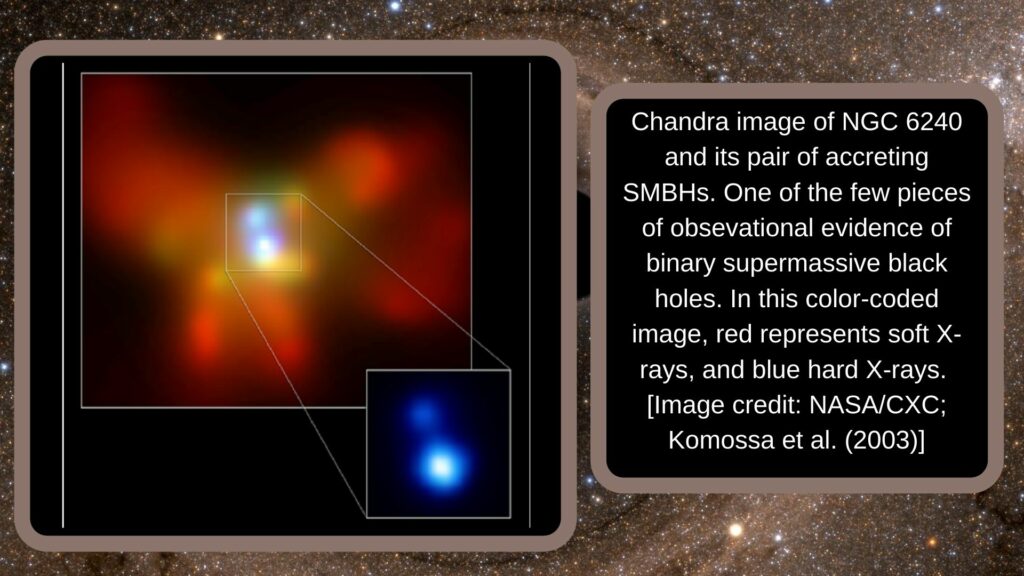 Chandra image of NGC 6240 and its pair of accreting SMBHs. One of the few pieces of obsevational evidence of binary supermassive black holes. In this color-coded image, red represents soft X-rays, and blue hard X-rays. [Image credit: NASA/CXC; Komossa et al. (2003)]